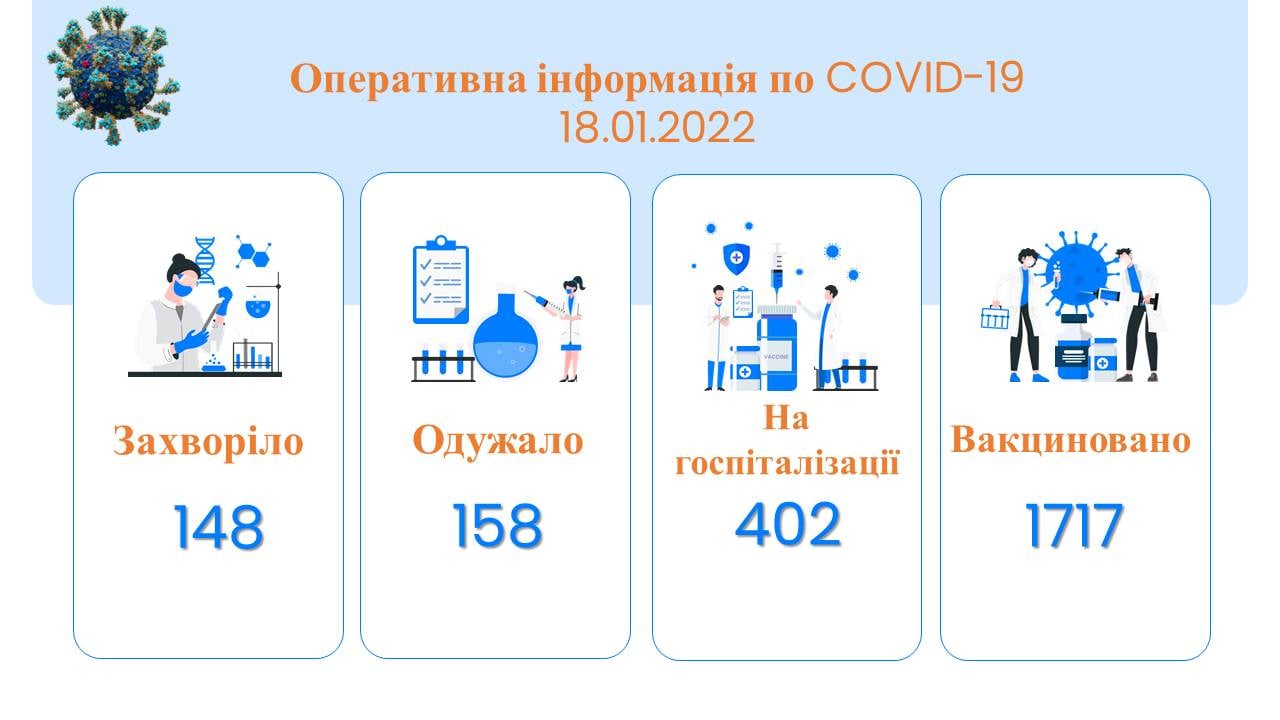 Оперативна інформація по COVID-19
18.01.2022

Захворіло
148

Одужало
158

VACCINE

На госпіталізації
402

Вакциновано
1717